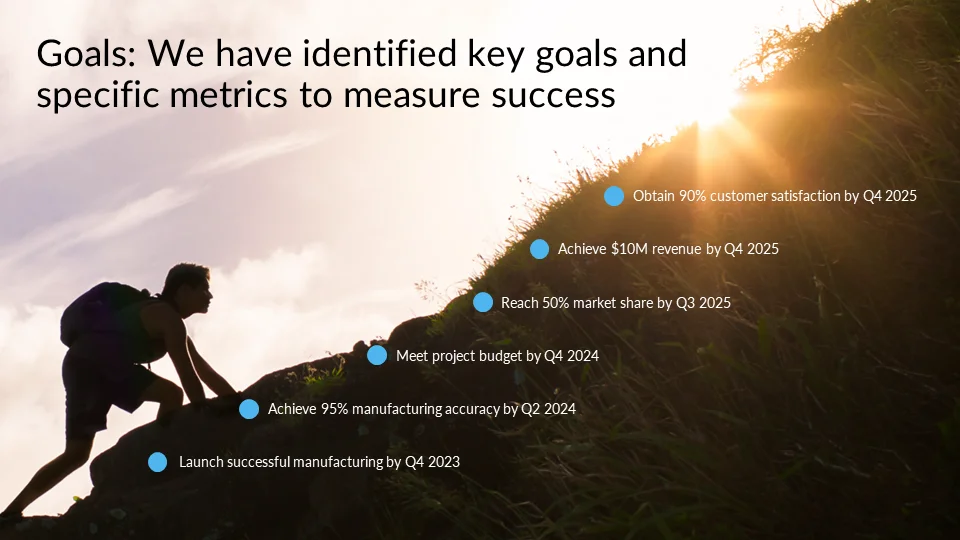 Goals: We have identified key goals and specific metrics to measure success

Obtain 90% customer satisfaction by Q4 2025

Achieve \$10M revenue by Q4 2025

Reach 50% market share by Q3 2025

Meet project budget by Q4 2024

Achieve 95% manufacturing accuracy by Q2 2024

Launch successful manufacturing by Q4 2023